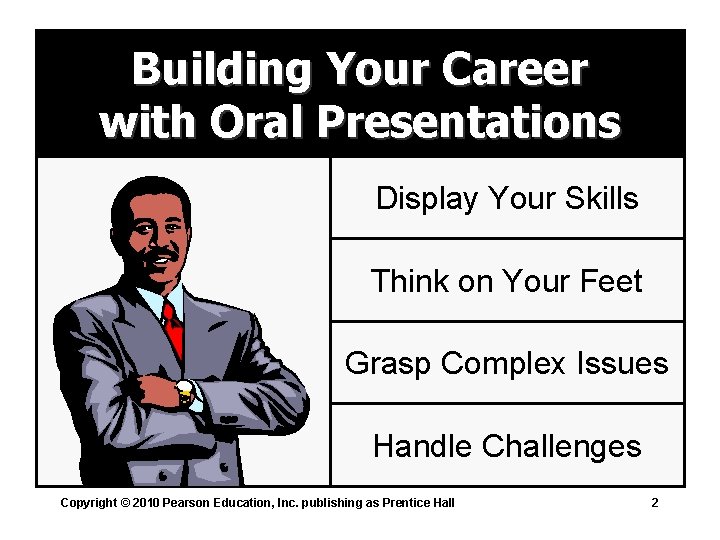 Building Your Career with Oral Presentations

Display Your Skills

Think on Your Feet

Grasp Complex Issues

Handle Challenges

Copyright © 2010 Pearson Education, Inc. publishing as Prentice Hall

2